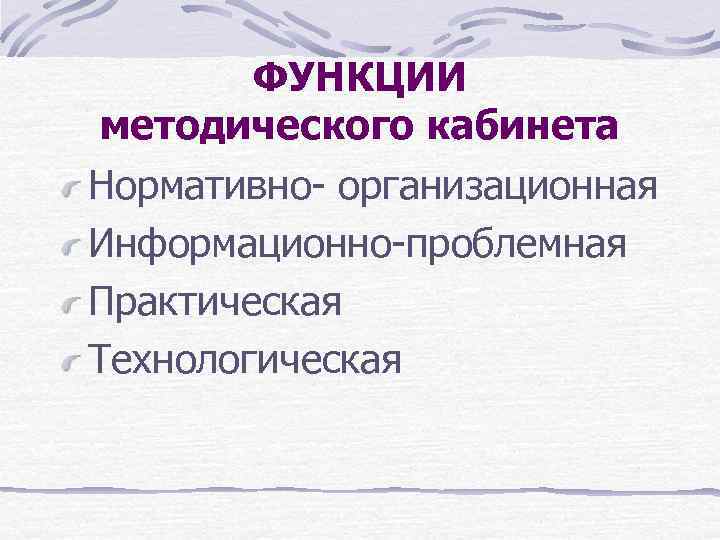 ФУНКЦИИ
методического кабинета

Нормативно- организационная
Информационно-проблемная
Практическая
Технологическая